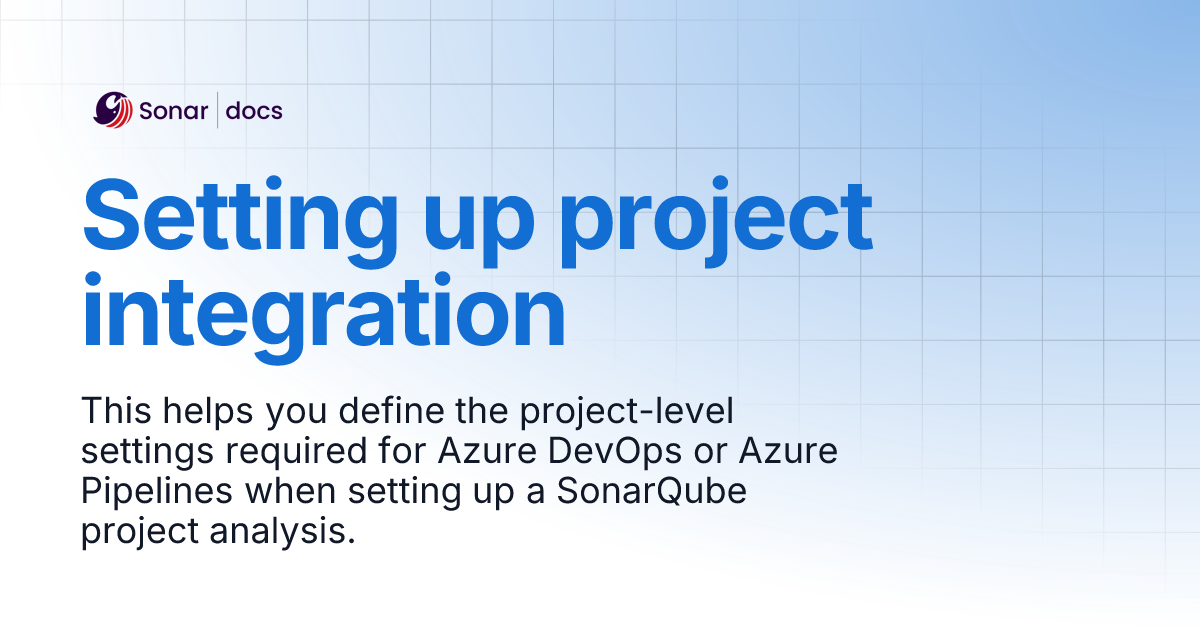 Sonar | docs

Setting up project integration

This helps you define the project-level settings required for Azure DevOps or Azure Pipelines when setting up a SonarQube project analysis.